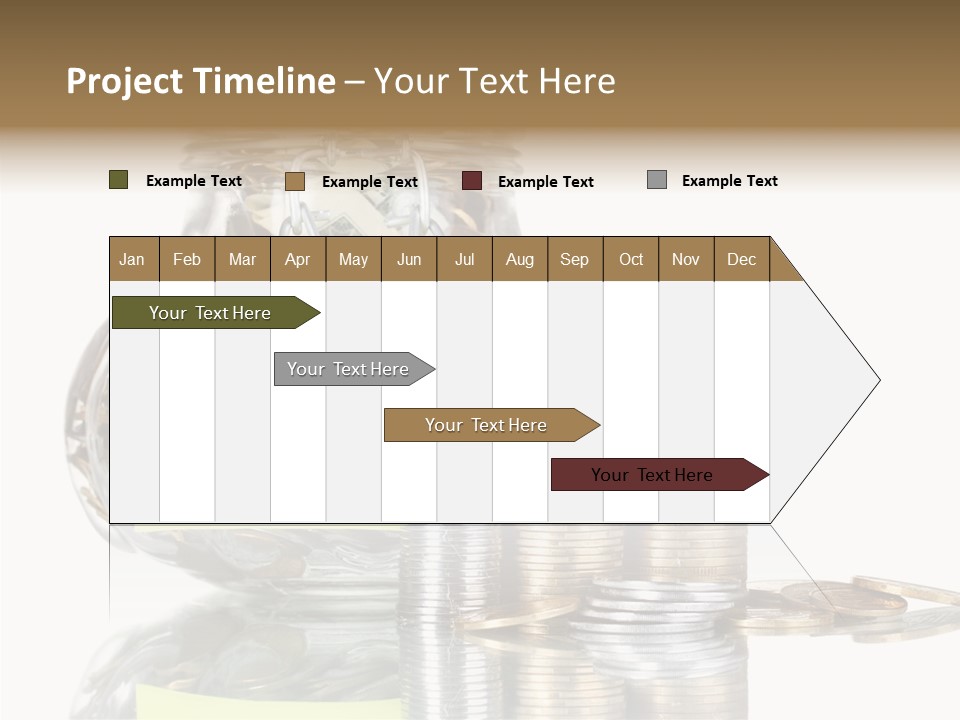 Project Timeline – Your Text Here

Example Text Example Text Example Text Example Text

| Jan | Feb | Mar | Apr | May | Jun | Jul | Aug | Sep | Oct | Nov | Dec |
|---|---|---|---|---|---|---|---|---|---|---|---|

Your Text Here

Your Text Here

Your Text Here

Your Text Here